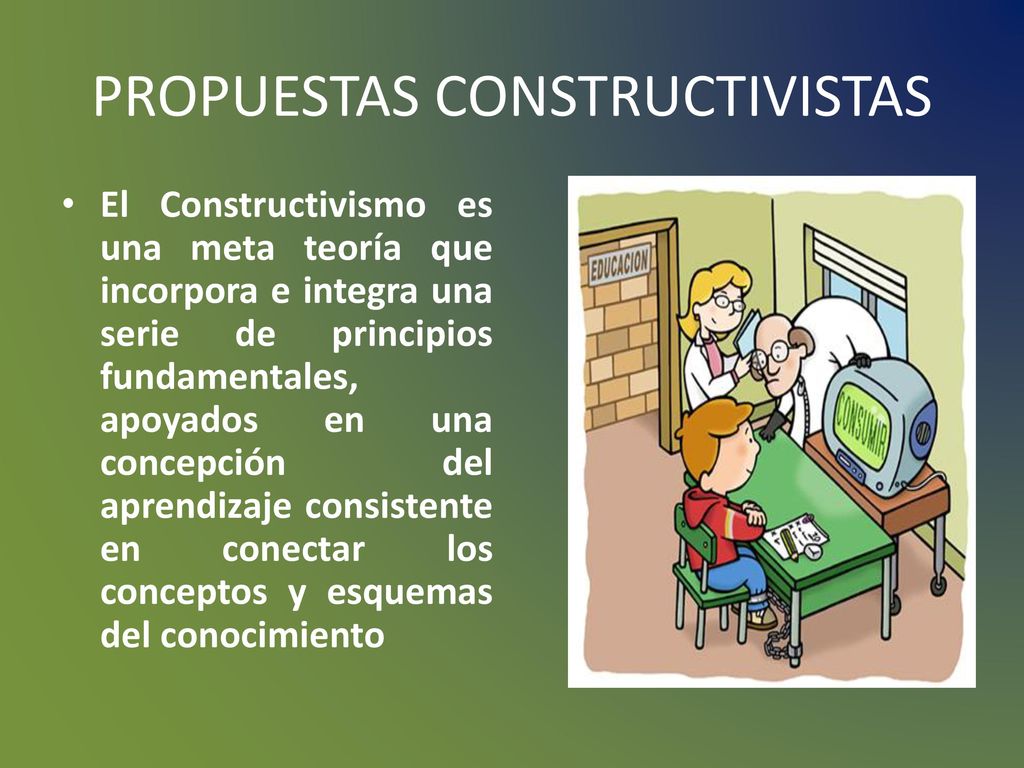 PROPUESTAS CONSTRUCTIVISTAS

• El Constructivismo es una meta teoría que incorpora e integra una serie de principios fundamentales, apoyados en una concepción del aprendizaje consistente en conectar los conceptos y esquemas del conocimiento

EDUCACION

CONSUMIR